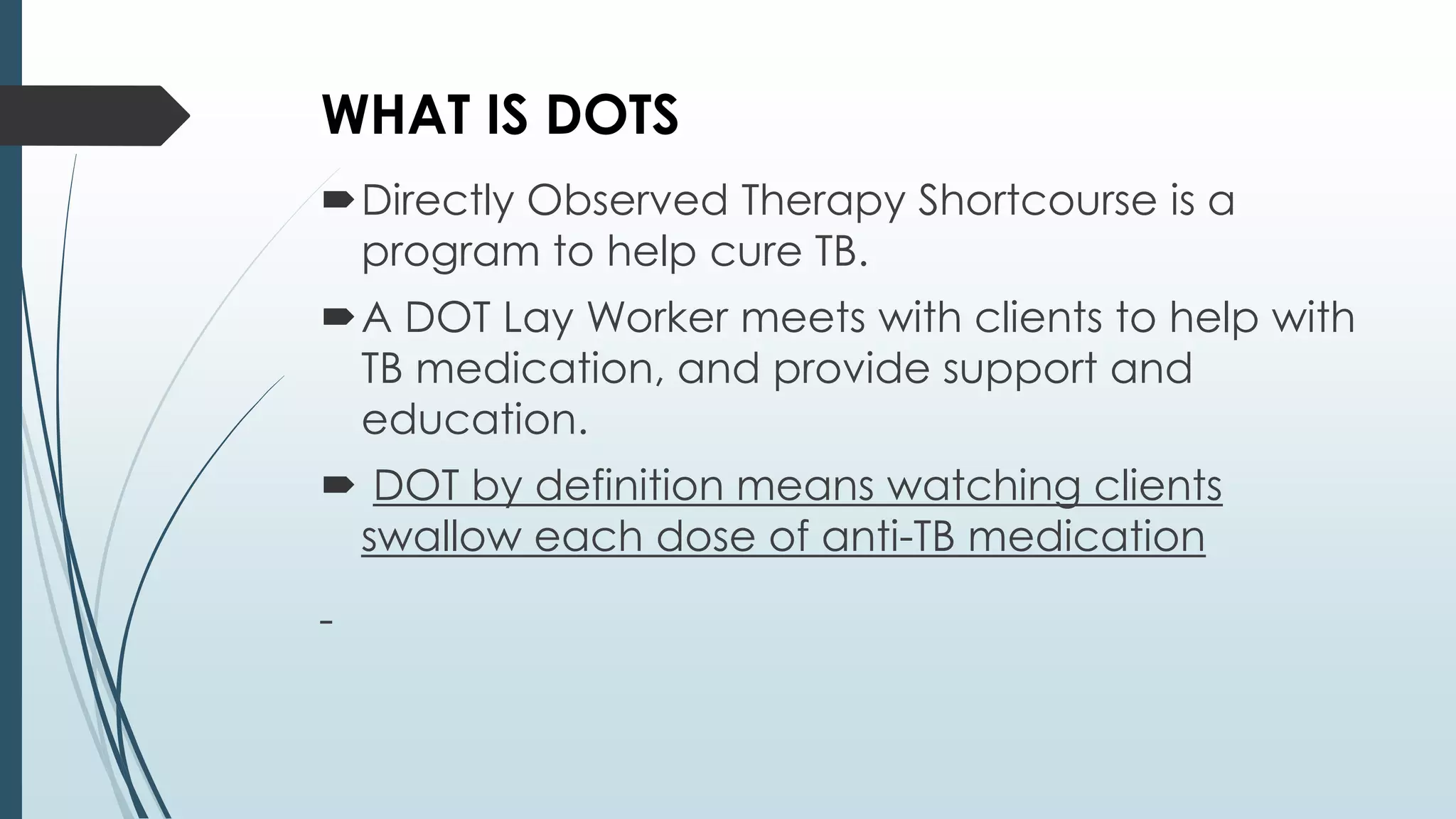 WHAT IS DOTS

Directly Observed Therapy Shortcourse is a program to help cure TB.

A DOT Lay Worker meets with clients to help with TB medication, and provide support and education.

DOT by definition means watching clients swallow each dose of anti-TB medication

-